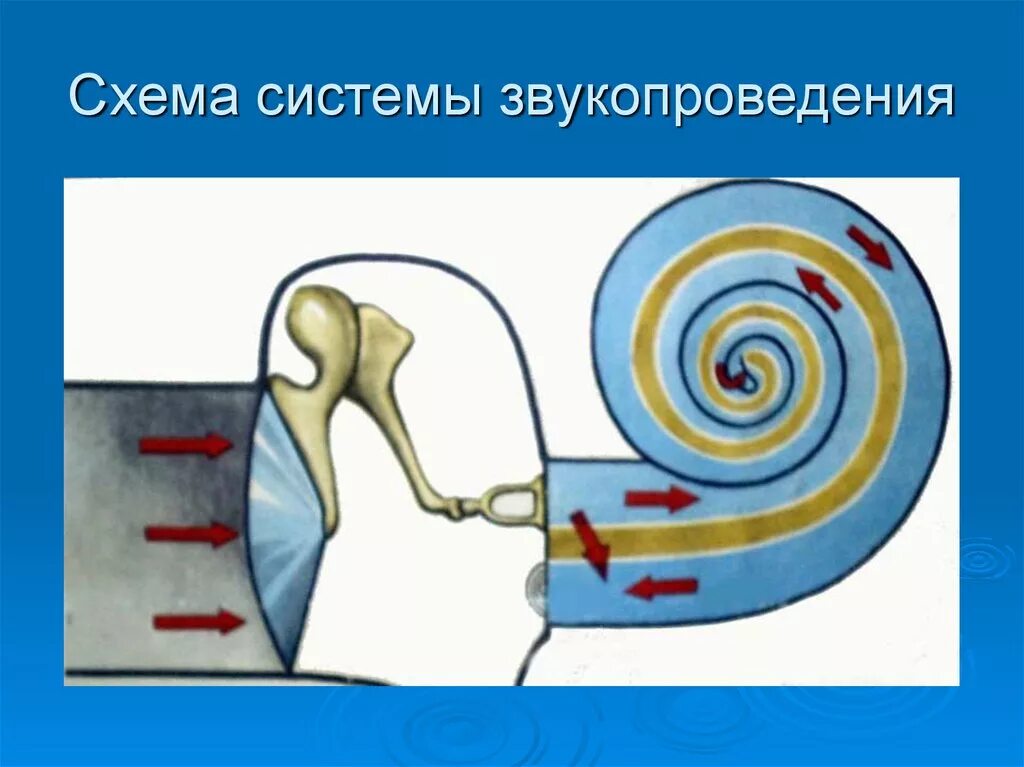 Схема системы звукопроведения